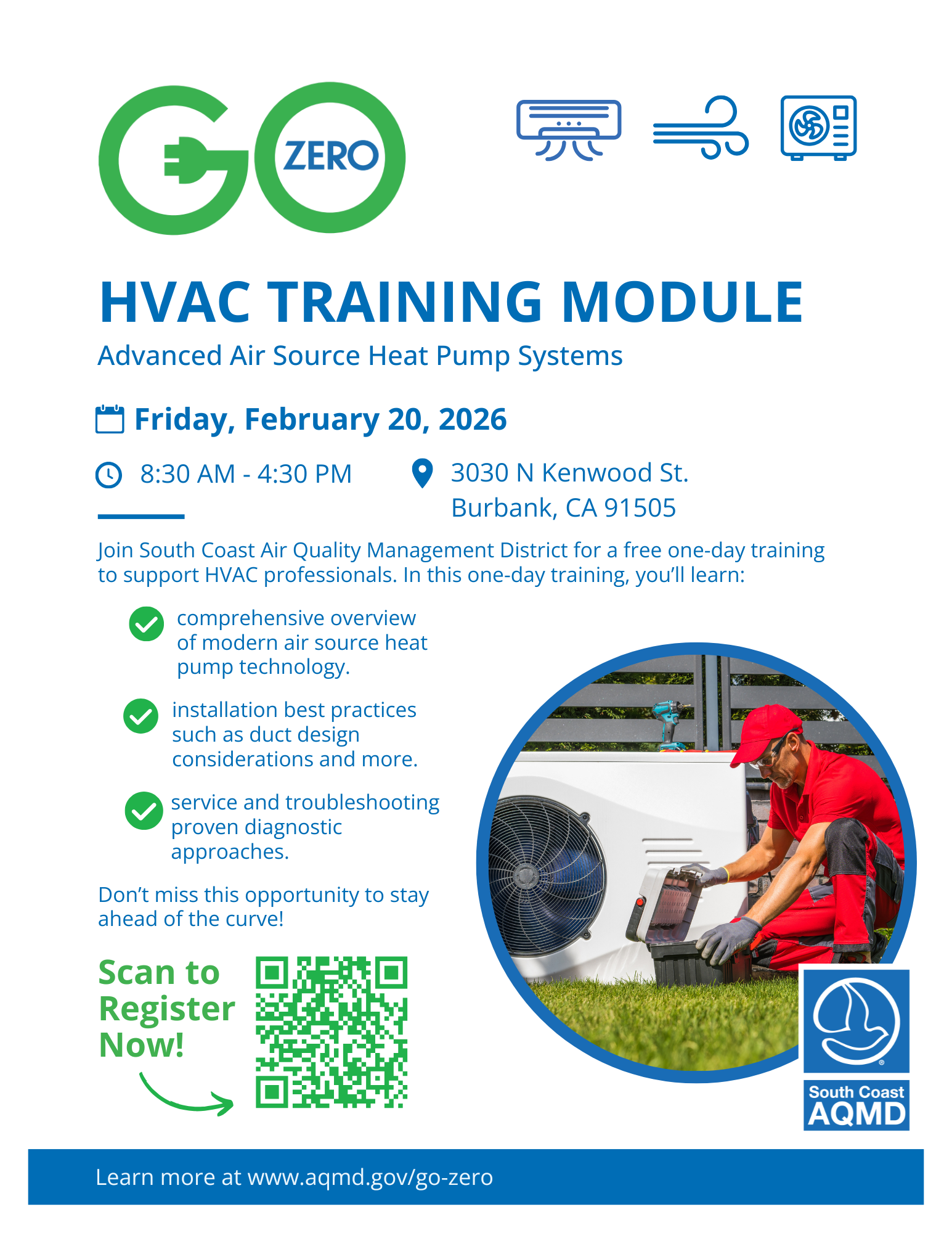 GO ZERO

HVAC TRAINING MODULE

Advanced Air Source Heat Pump Systems

Friday, February 20, 2026

8:30 AM - 4:30 PM

3030 N Kenwood St.
Burbank, CA 91505

Join South Coast Air Quality Management District for a free one-day training to support HVAC professionals. In this one-day training, you'll learn:

comprehensive overview of modern air source heat pump technology.

installation best practices such as duct design considerations and more.

service and troubleshooting proven diagnostic approaches.

Don't miss this opportunity to stay ahead of the curve!

Scan to Register Now!

South Coast AQMD

Learn more at www.aqmd.gov/go-zero